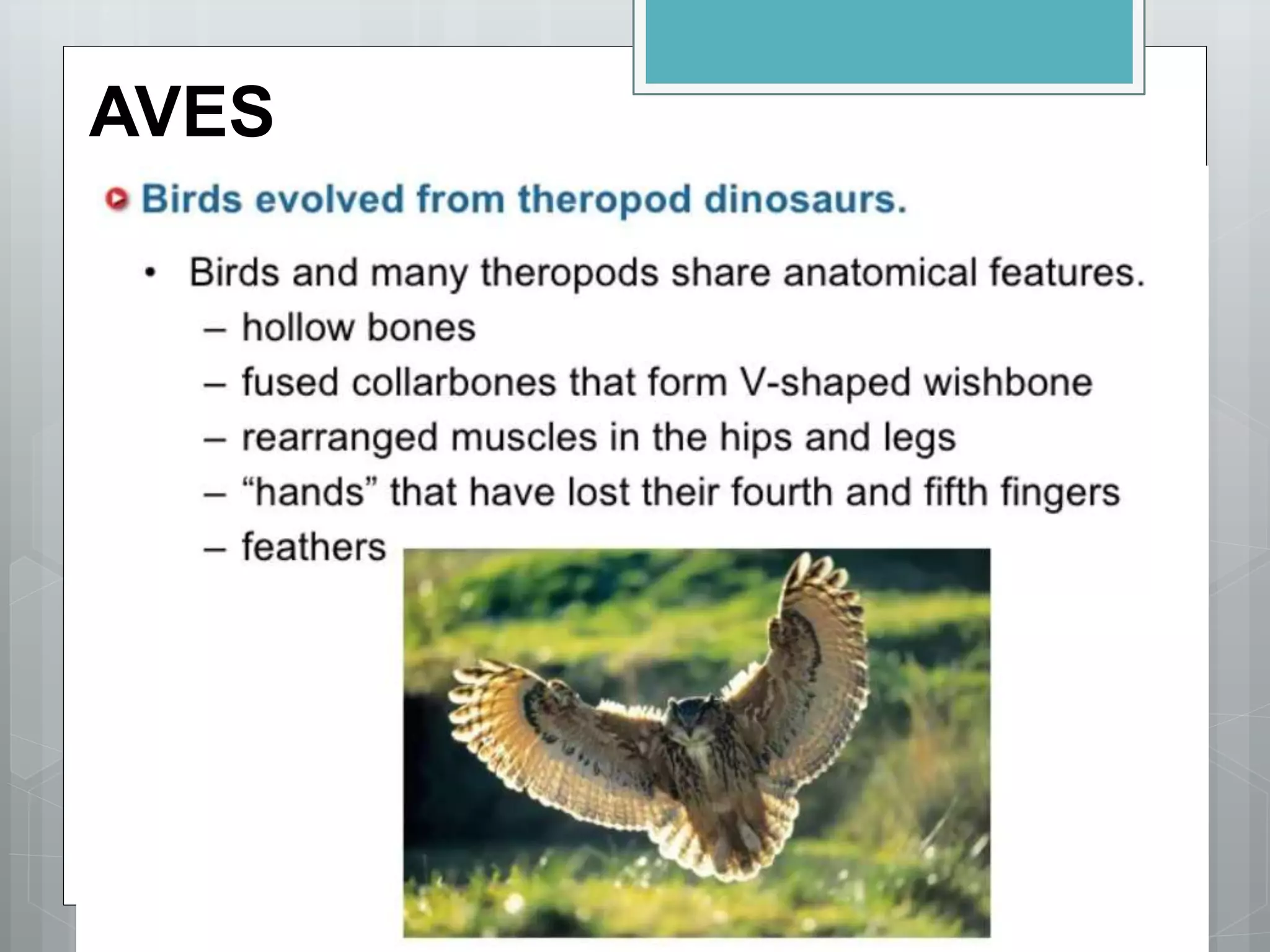 AVES

Birds evolved from theropod dinosaurs.

• Birds and many theropods share anatomical features.
– hollow bones
– fused collarbones that form V-shaped wishbone
– rearranged muscles in the hips and legs
– “hands” that have lost their fourth and fifth fingers
– feathers